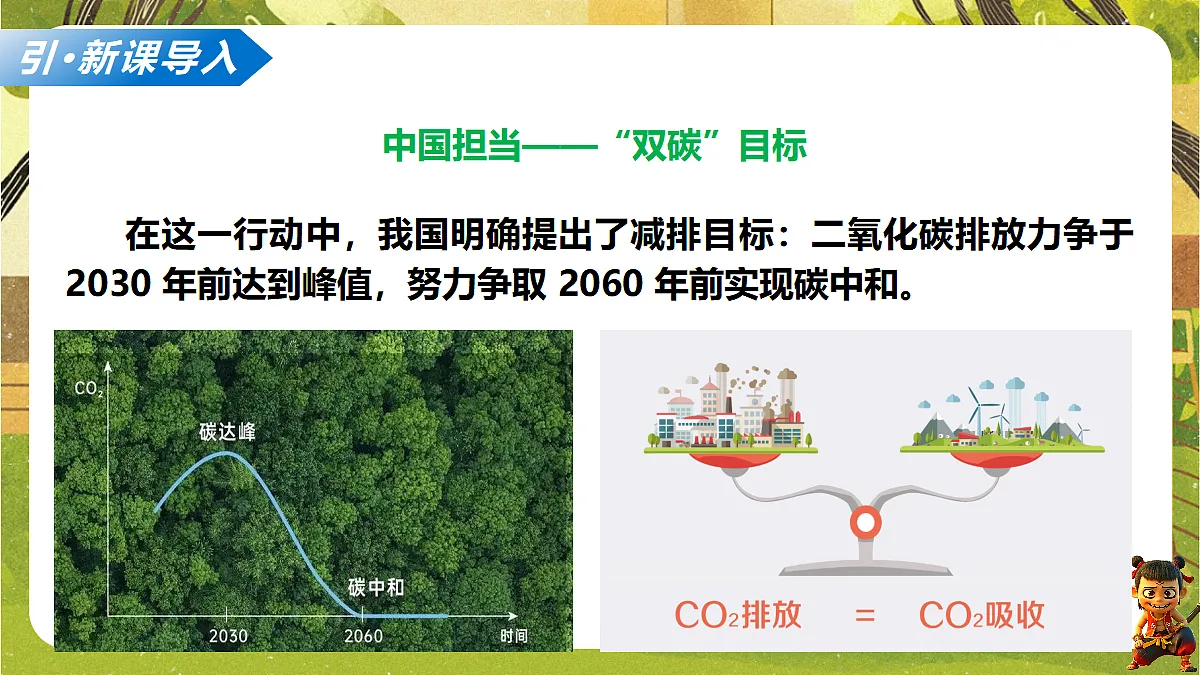 引·新课导入

中国担当——“双碳”目标

在这一行动中，我国明确提出了减排目标：二氧化碳排放力争于 2030 年前达到峰值，努力争取 2060 年前实现碳中和。

$CO_2$

碳达峰

碳中和

2030

2060

时间

$CO_2$排放 = $CO_2$吸收